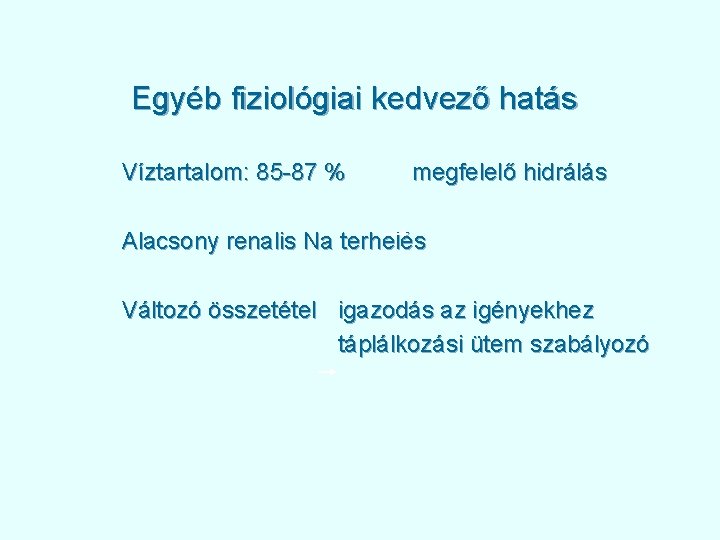 Egyéb fiziológiai kedvező hatás

Víztartalom: 85-87 %		megfelelő hidrálás

Alacsony renalis Na terhelés

Változó összetétel	igazodás az igényekhez
			táplálkozási ütem szabályozó